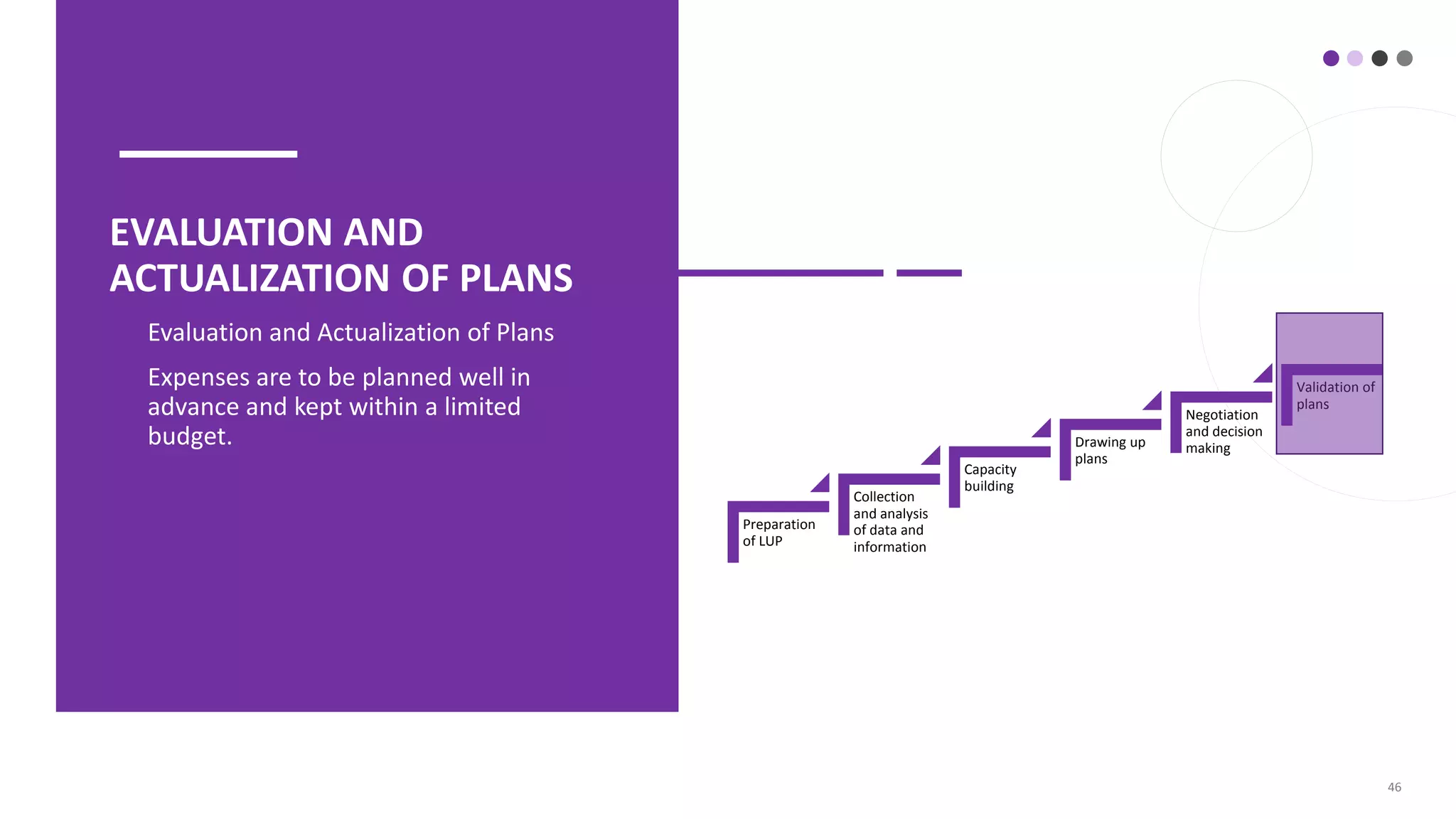 EVALUATION AND ACTUALIZATION OF PLANS

Evaluation and Actualization of Plans

Expenses are to be planned well in advance and kept within a limited budget.

Preparation of LUP

Collection and analysis of data and information

Capacity building

Drawing up plans

Negotiation and decision making

Validation of plans

46